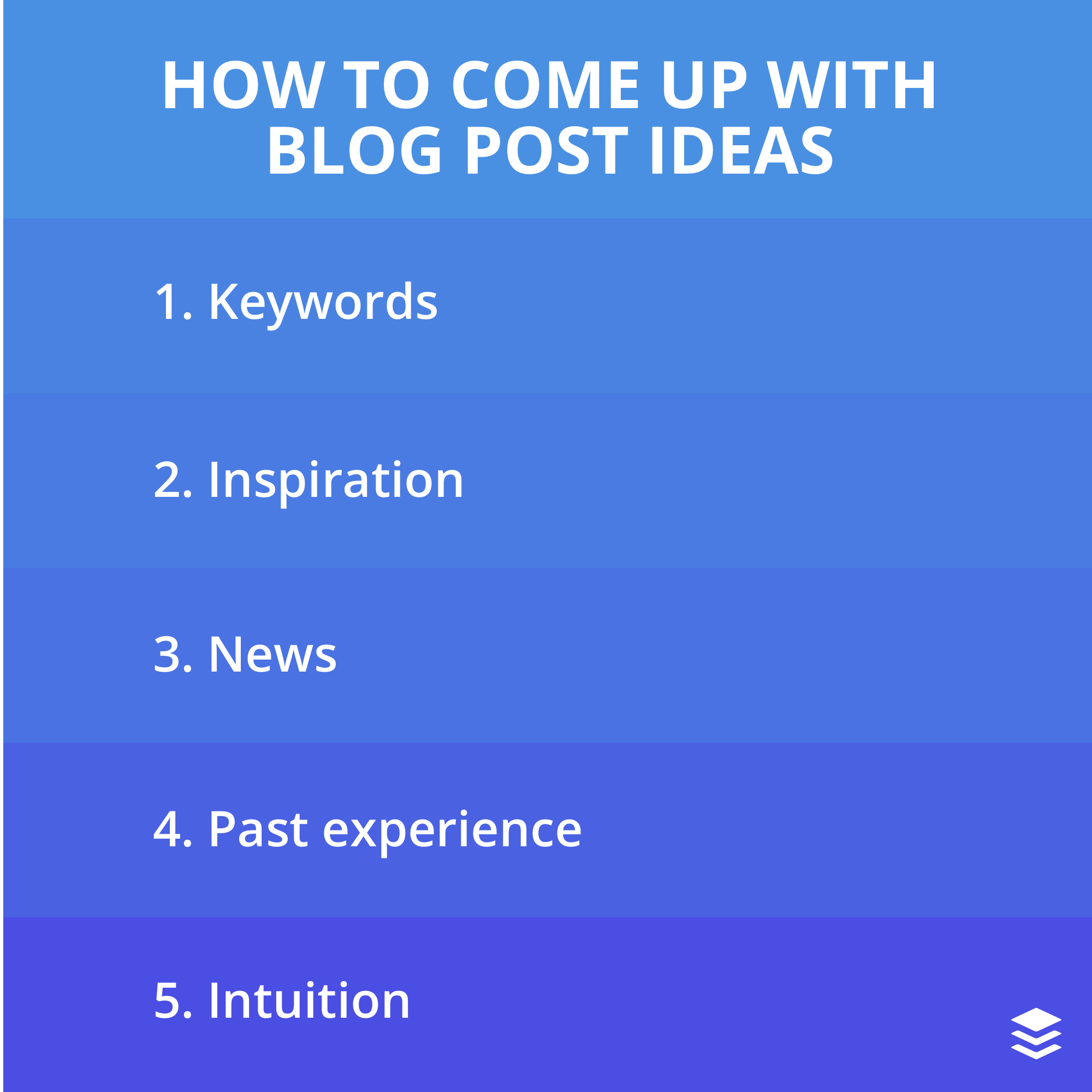 HOW TO COME UP WITH BLOG POST IDEAS

1. Keywords

2. Inspiration

3. News

4. Past experience

5. Intuition